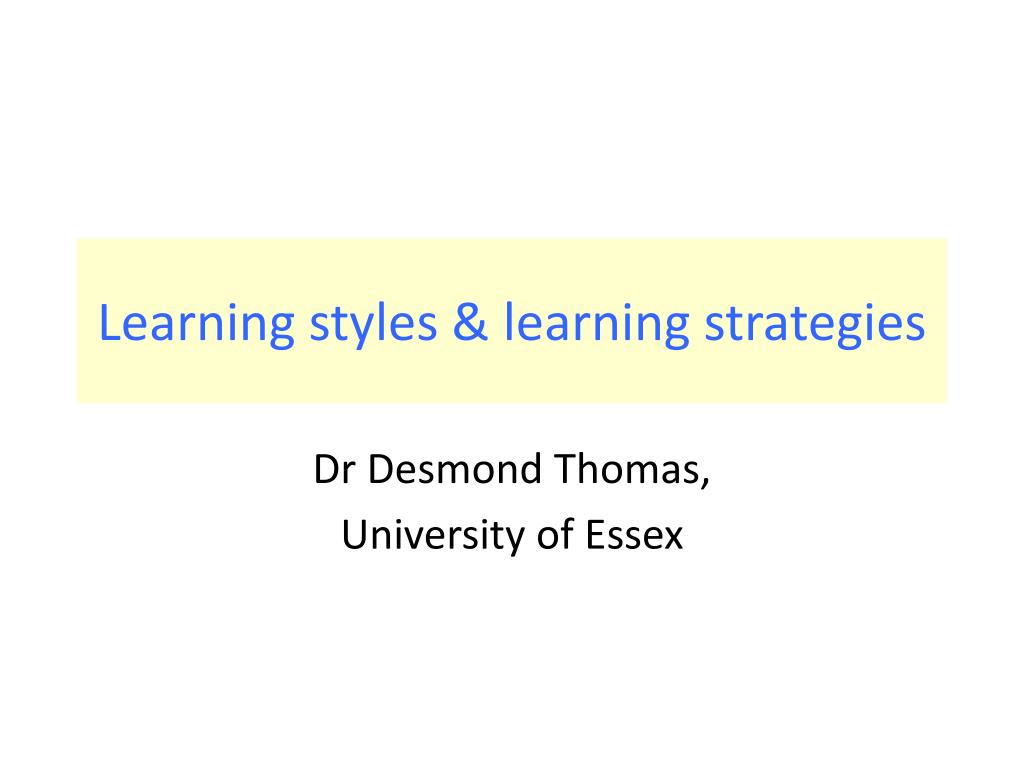 Learning styles & learning strategies

Dr Desmond Thomas,
University of Essex